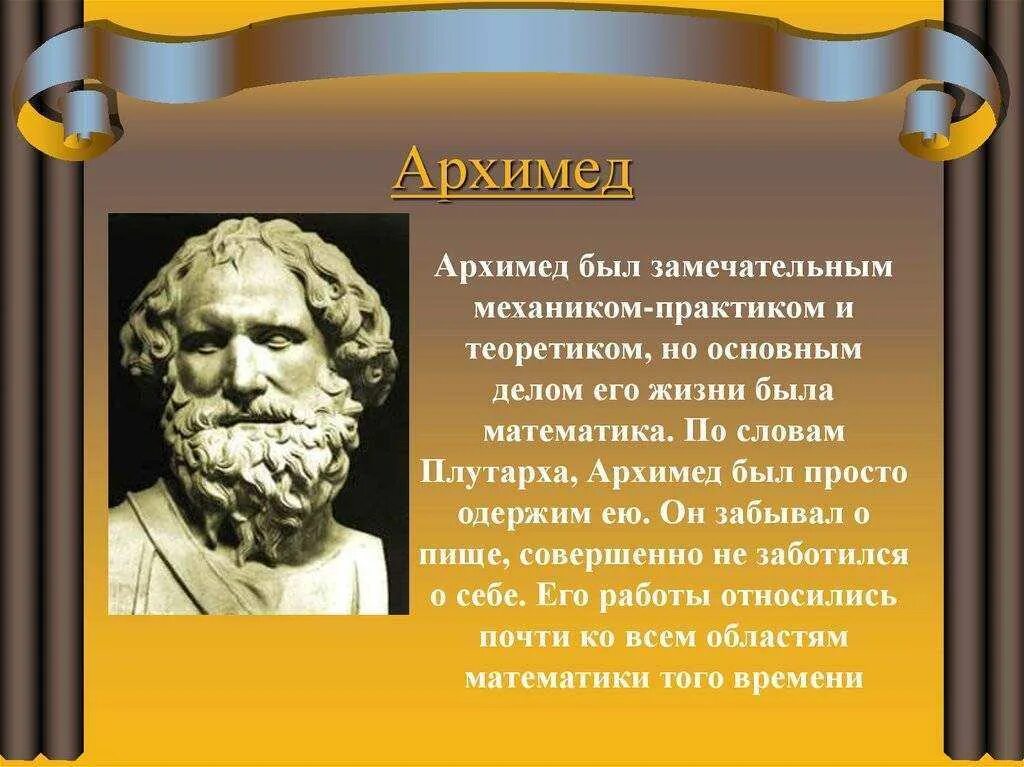 Архимед

Архимед был замечательным механиком-практиком и теоретиком, но основным делом его жизни была математика. По словам Плутарха, Архимед был просто одержим ею. Он забывал о пище, совершенно не заботился о себе. Его работы относились почти ко всем областям математики того времени